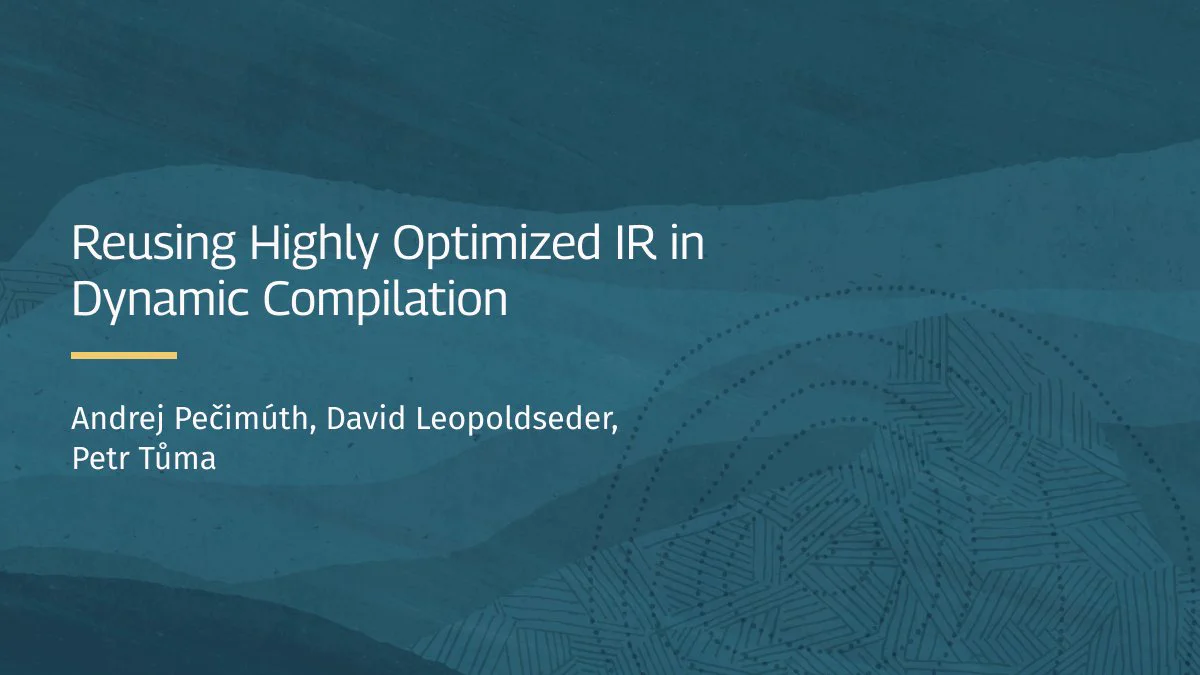 Reusing Highly Optimized IR in Dynamic Compilation

Andrej Pečimúth, David Leopoldseder, Petr Tůma